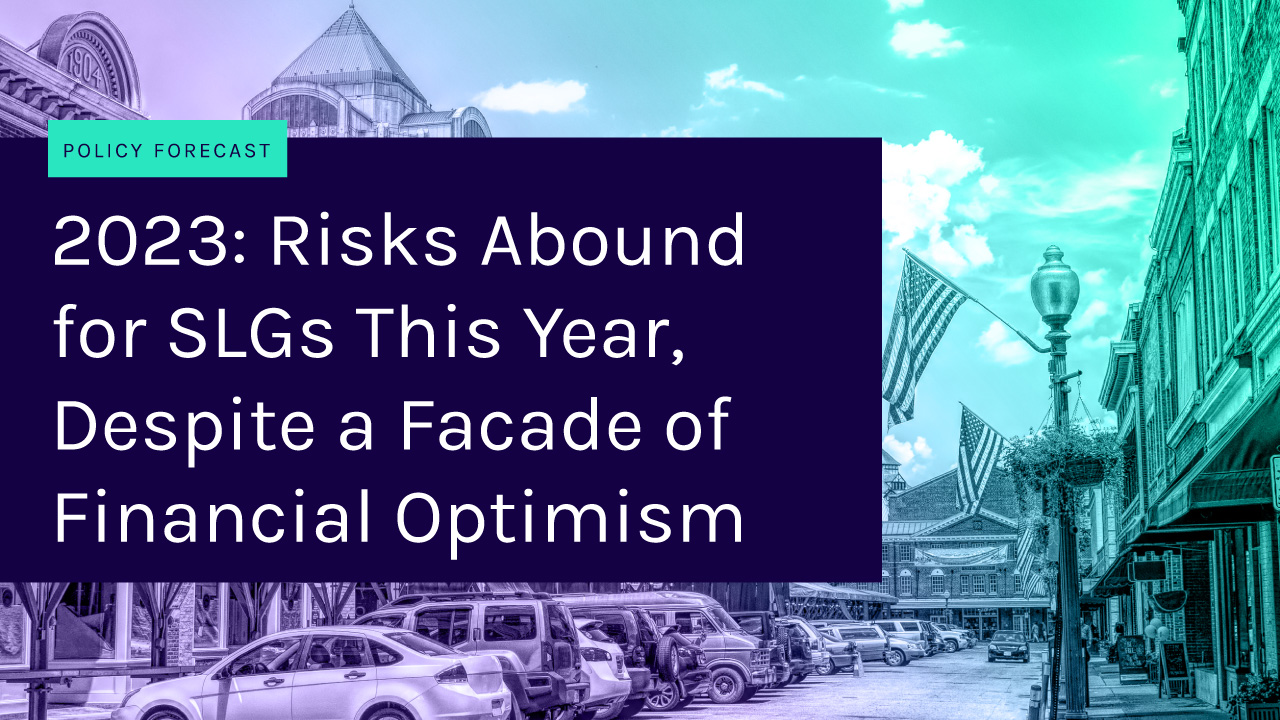 1904

POLICY FORECAST

2023: Risks Abound for SLGs This Year, Despite a Facade of Financial Optimism